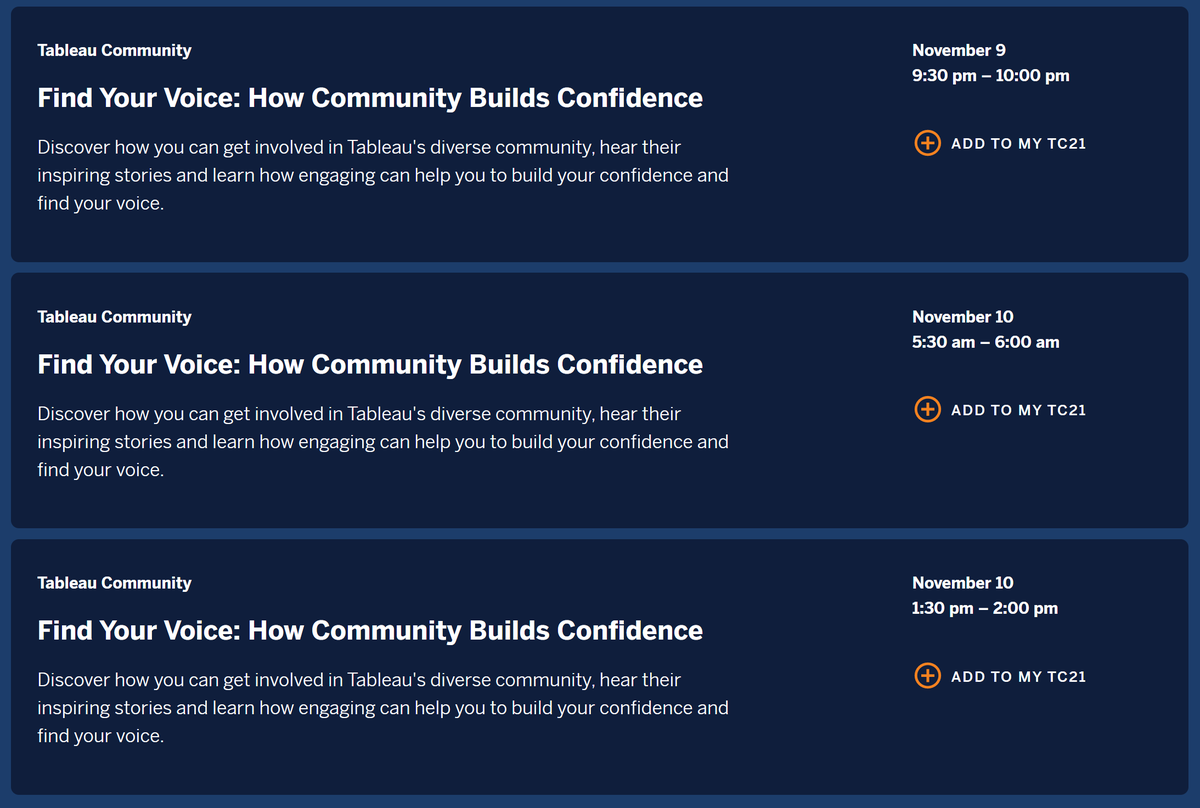 Tableau Community

Find Your Voice: How Community Builds Confidence

Discover how you can get involved in Tableau's diverse community, hear their inspiring stories and learn how engaging can help you to build your confidence and find your voice.

November 9
9:30 pm – 10:00 pm

ADD TO MY TC21

Tableau Community

Find Your Voice: How Community Builds Confidence

Discover how you can get involved in Tableau's diverse community, hear their inspiring stories and learn how engaging can help you to build your confidence and find your voice.

November 10
5:30 am – 6:00 am

ADD TO MY TC21

Tableau Community

Find Your Voice: How Community Builds Confidence

Discover how you can get involved in Tableau's diverse community, hear their inspiring stories and learn how engaging can help you to build your confidence and find your voice.

November 10
1:30 pm – 2:00 pm

ADD TO MY TC21